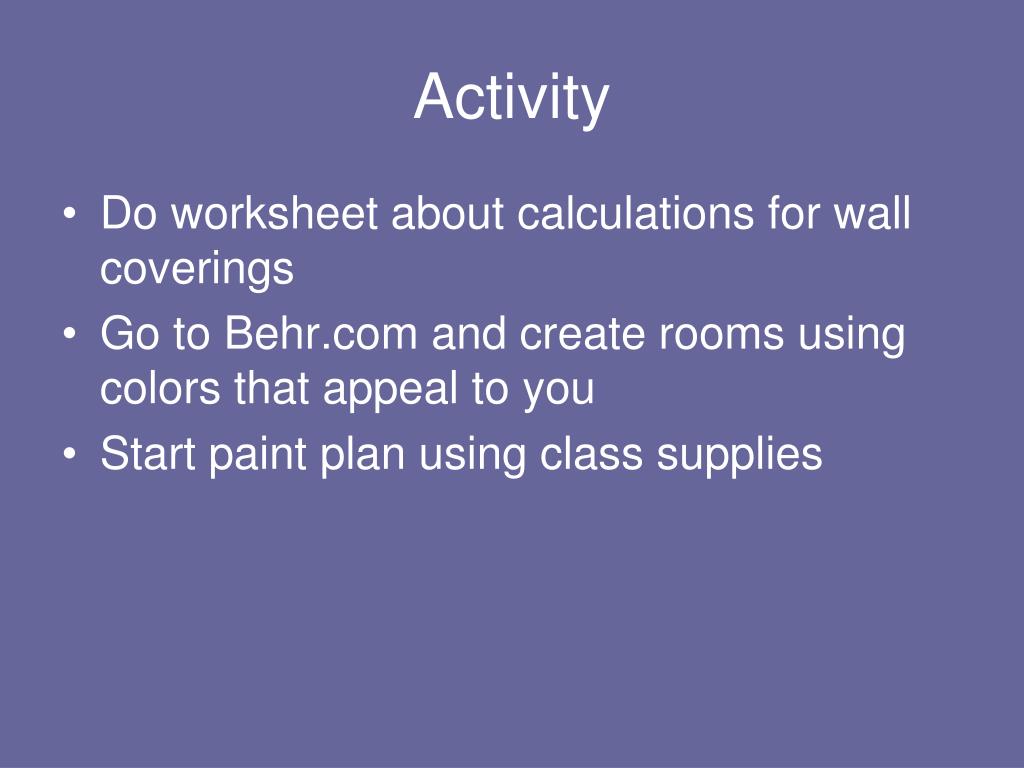 Activity

• Do worksheet about calculations for wall coverings
• Go to Behr.com and create rooms using colors that appeal to you
• Start paint plan using class supplies